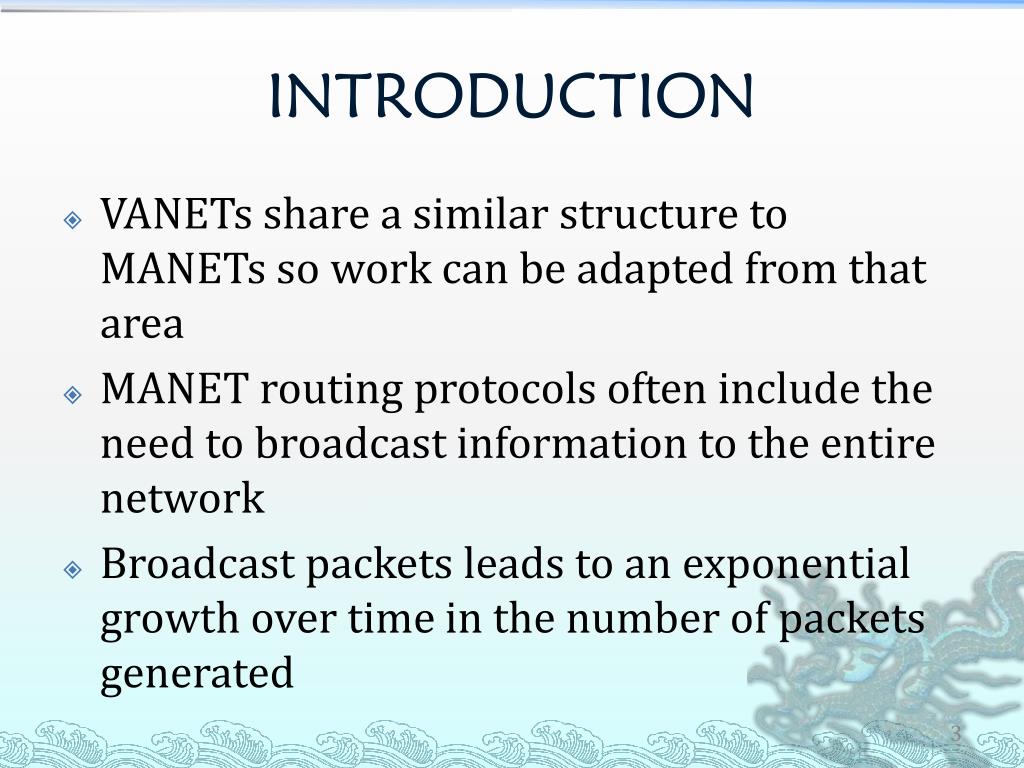 INTRODUCTION

VANETs share a similar structure to MANETs so work can be adapted from that area

MANET routing protocols often include the need to broadcast information to the entire network

Broadcast packets leads to an exponential growth over time in the number of packets generated

3